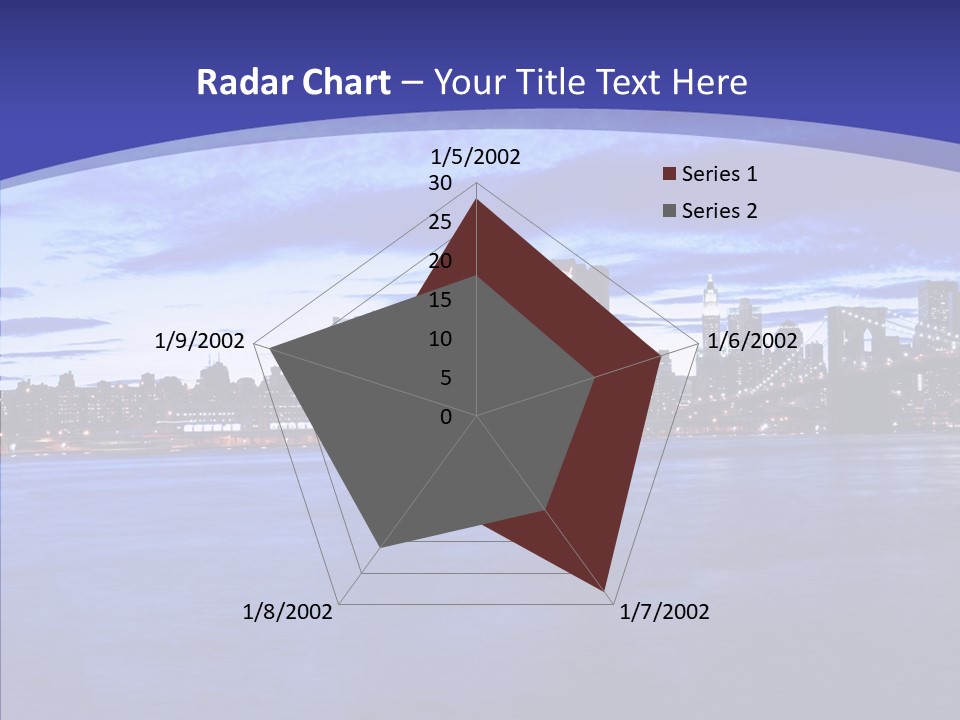 Radar Chart – Your Title Text Here

1/5/2002
30
25
20
15
10
5
0
1/6/2002
1/7/2002
1/8/2002
1/9/2002

Series 1
Series 2